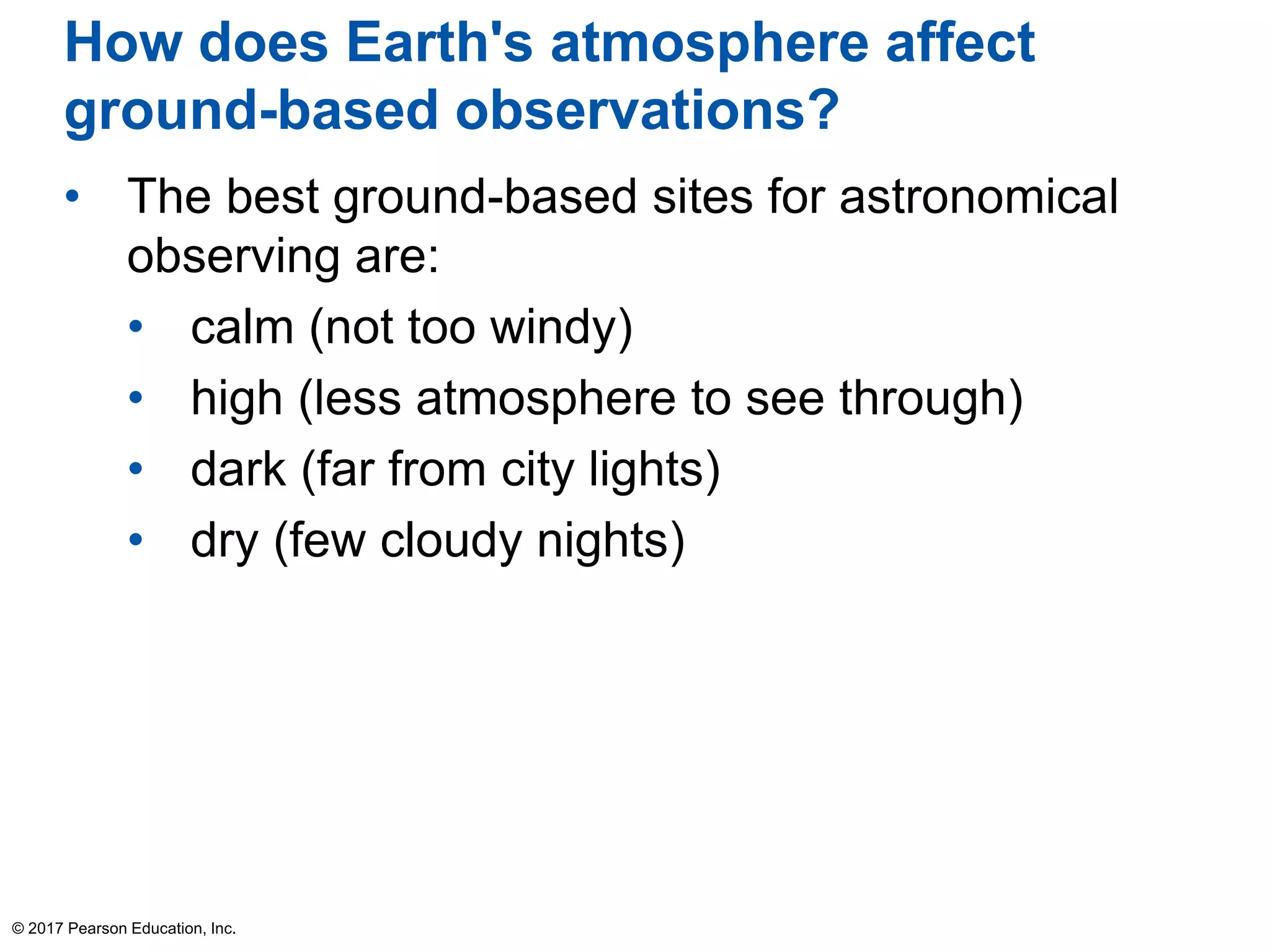 How does Earth's atmosphere affect ground-based observations?

• The best ground-based sites for astronomical observing are:
  • calm (not too windy)
  • high (less atmosphere to see through)
  • dark (far from city lights)
  • dry (few cloudy nights)

© 2017 Pearson Education, Inc.